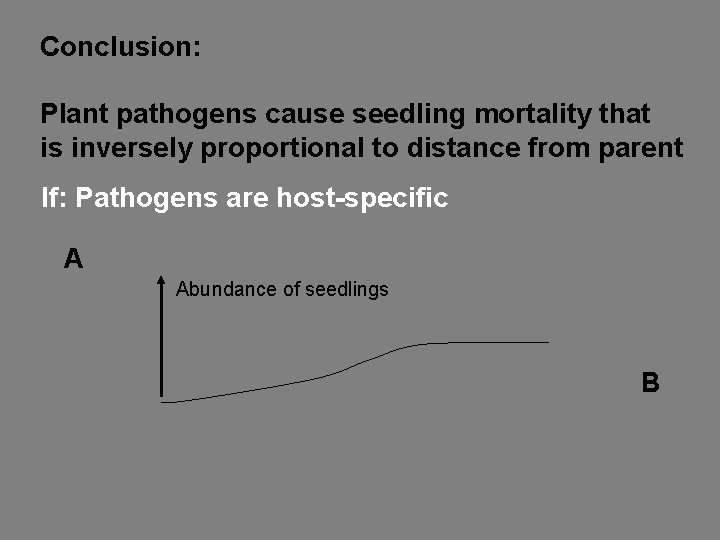 Conclusion:

Plant pathogens cause seedling mortality that is inversely proportional to distance from parent

If: Pathogens are host-specific

A

Abundance of seedlings

B